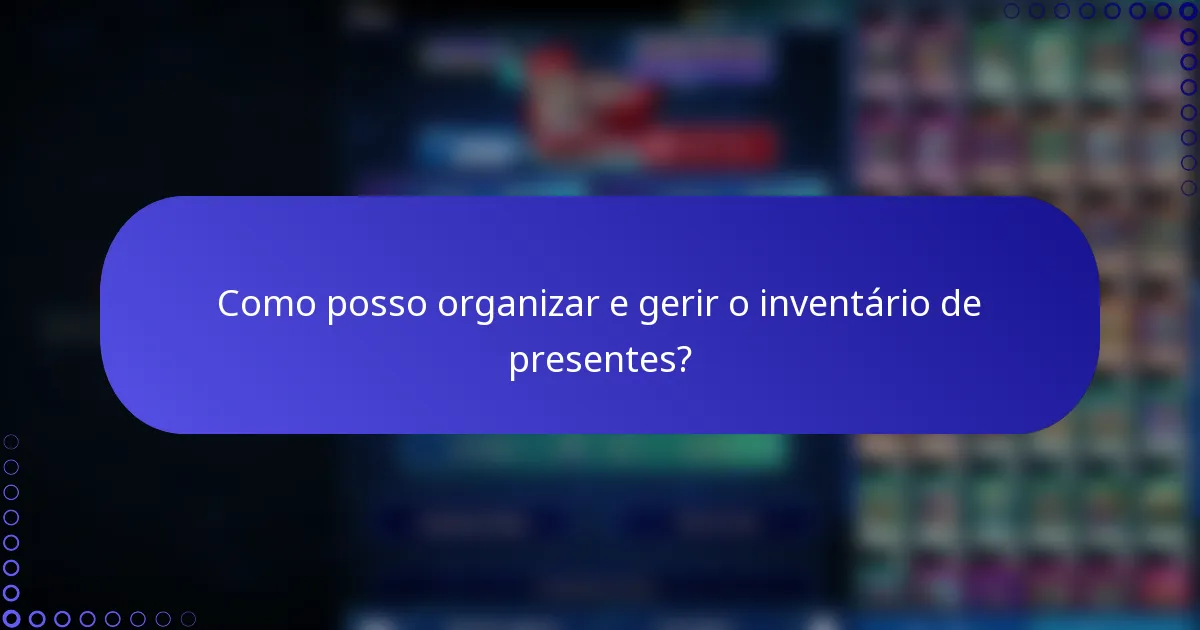 Como posso organizar e gerir o inventário de presentes?